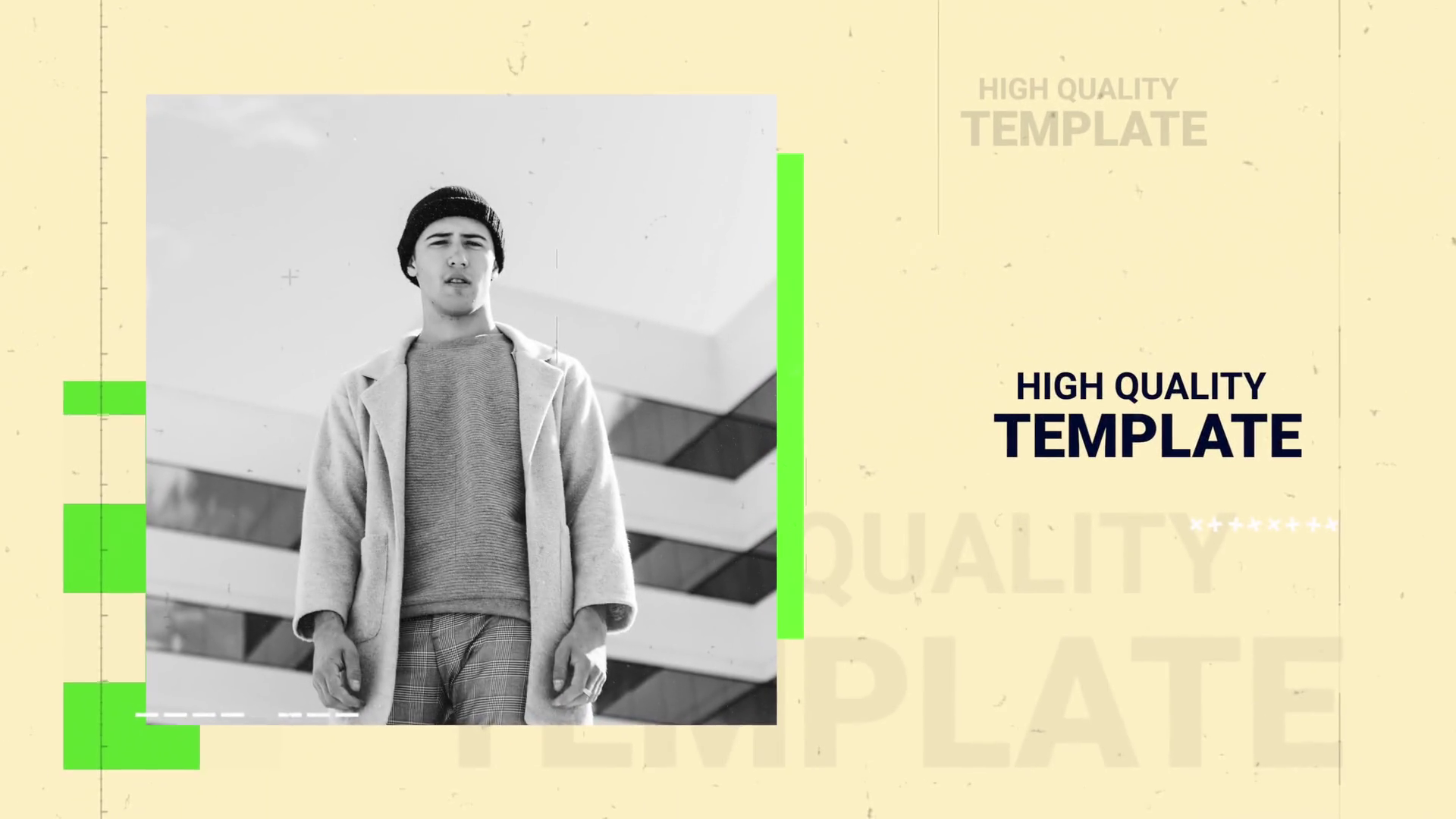 HIGH QUALITY
TEMPLATE

HIGH QUALITY
TEMPLATE

QUALITY
TEMPLATE